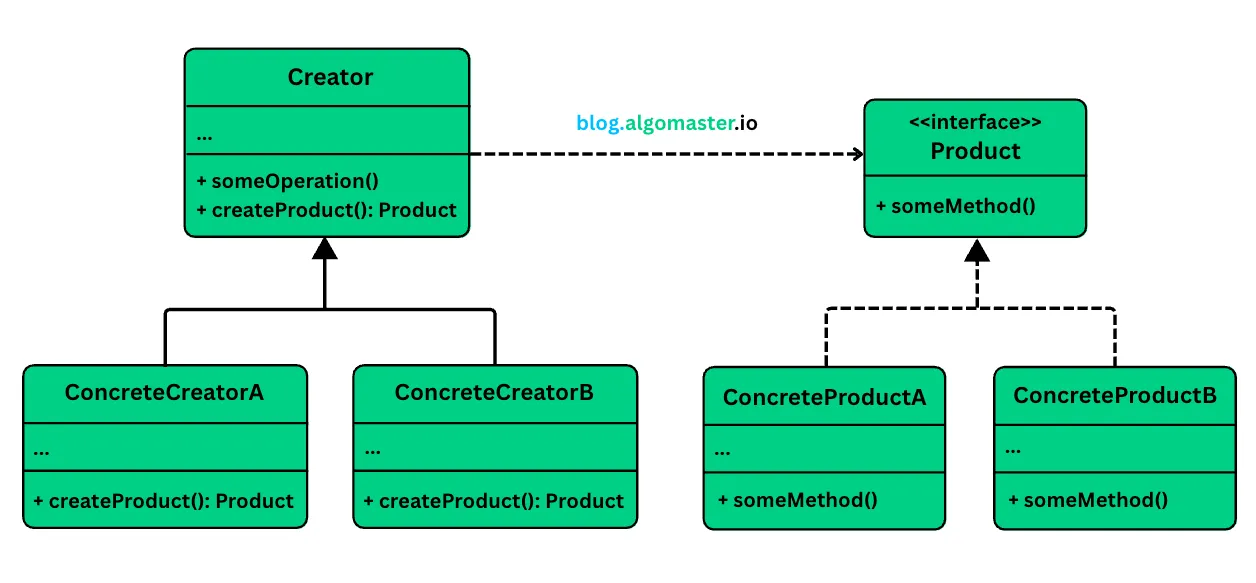 Creator

...

+ someOperation()
+ createProduct(): Product

blog.algomaster.io

<<interface>>
Product

+ someMethod()

ConcreteCreatorA

...

+ createProduct(): Product

ConcreteCreatorB

...

+ createProduct(): Product

ConcreteProductA

...

+ someMethod()

ConcreteProductB

...

+ someMethod()